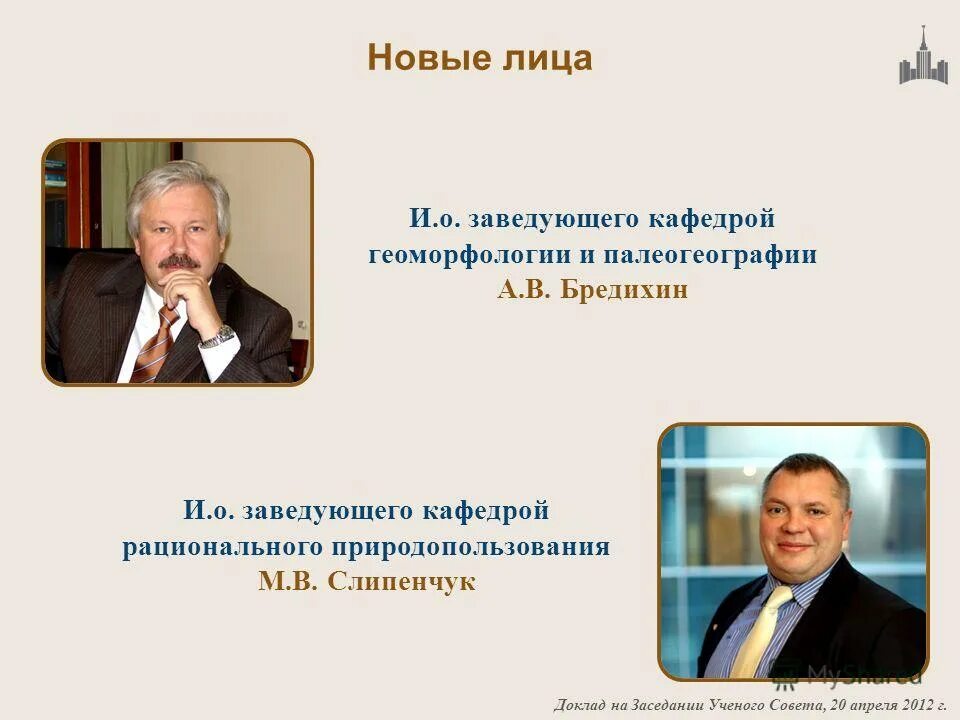 Новые лица

И.о. заведующего кафедрой геоморфологии и палеогеографии
А.В. Бредихин

И.о. заведующего кафедрой рационального природопользования
М.В. Слипенчук

MyShared

Доклад на Заседании Ученого Совета, 20 апреля 2012 г.